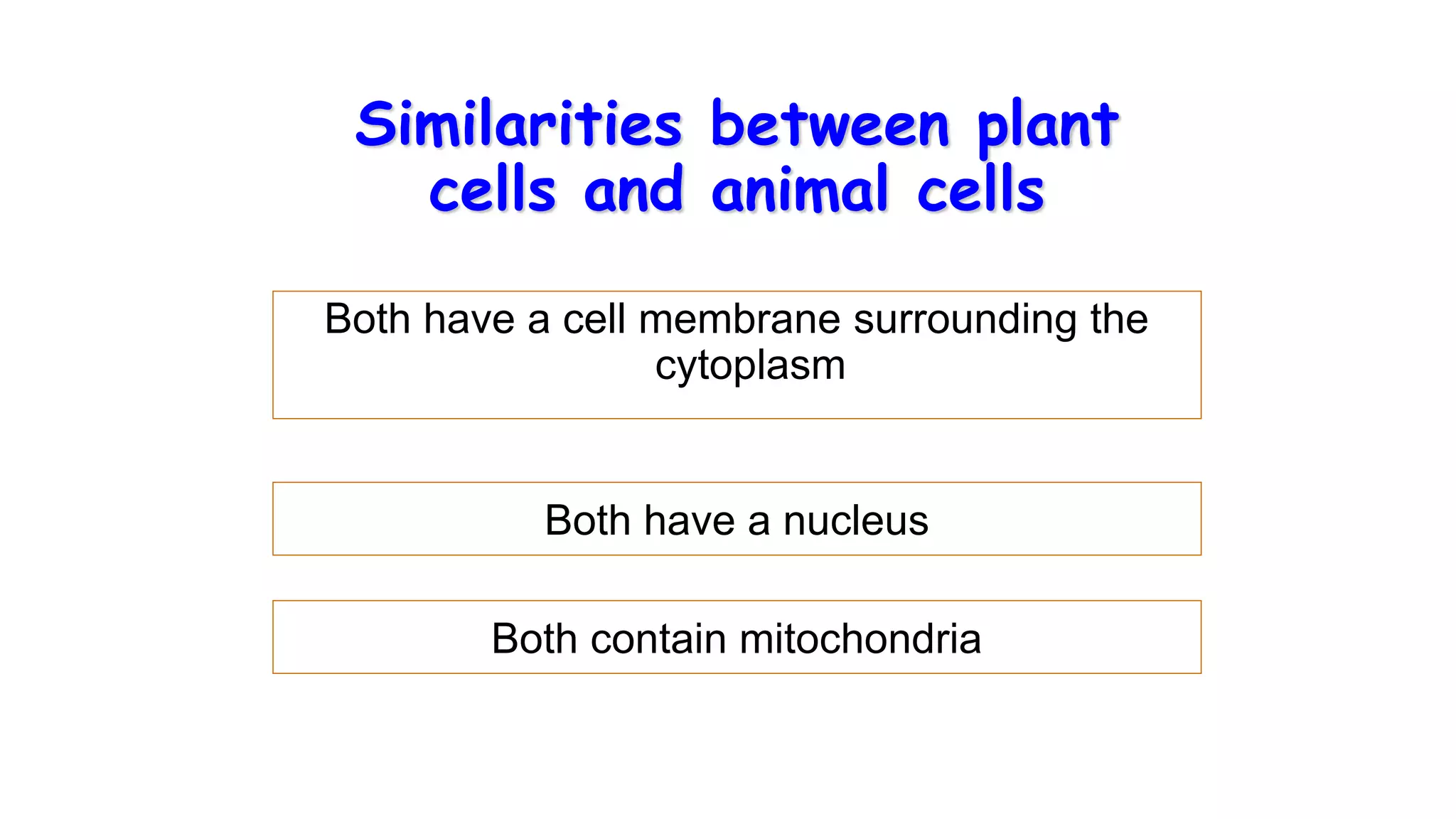 Similarities between plant cells and animal cells

Both have a cell membrane surrounding the cytoplasm

Both have a nucleus

Both contain mitochondria